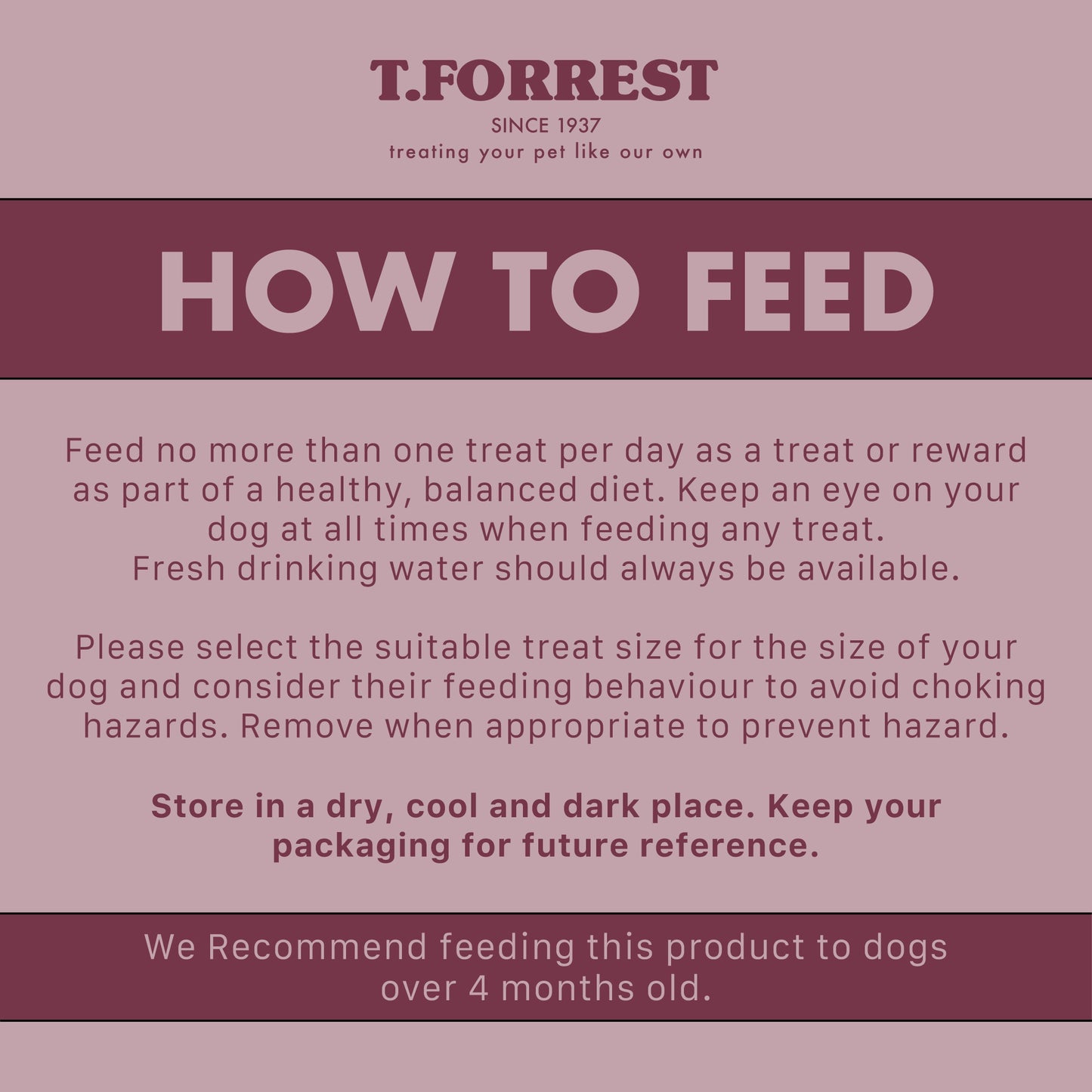 T.FORREST
SINCE 1937
treating your pet like our own

HOW TO FEED

Feed no more than one treat per day as a treat or reward as part of a healthy, balanced diet. Keep an eye on your dog at all times when feeding any treat.
Fresh drinking water should always be available.

Please select the suitable treat size for the size of your dog and consider their feeding behaviour to avoid choking hazards. Remove when appropriate to prevent hazard.

Store in a dry, cool and dark place. Keep your packaging for future reference.

We Recommend feeding this product to dogs over 4 months old.